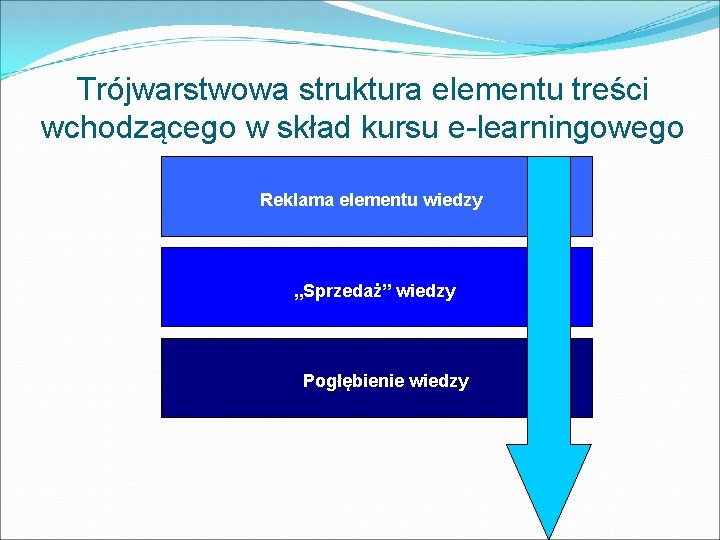 Trójwarstwowa struktura elementu treści wchodzącego w skład kursu e-learningowego

Reklama elementu wiedzy

„Sprzedaż” wiedzy

Pogłębienie wiedzy